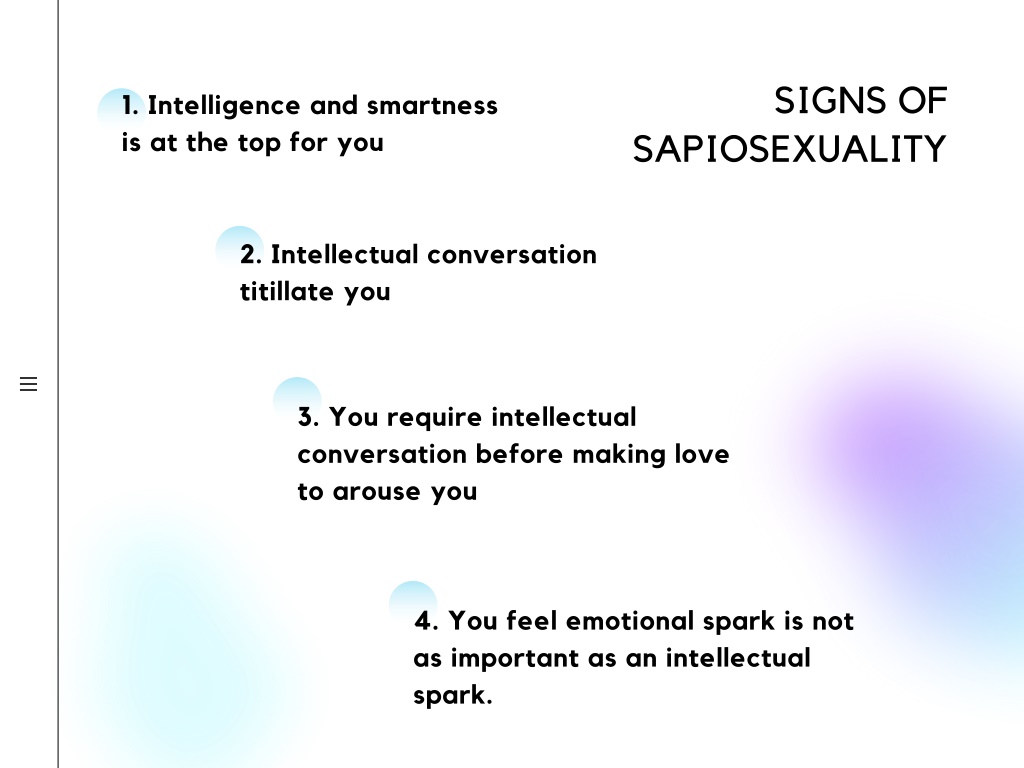 SIGNS OF SAPIOSEXUALITY

1. Intelligence and smartness is at the top for you

2. Intellectual conversation titillate you

3. You require intellectual conversation before making love to arouse you

4. You feel emotional spark is not as important as an intellectual spark.